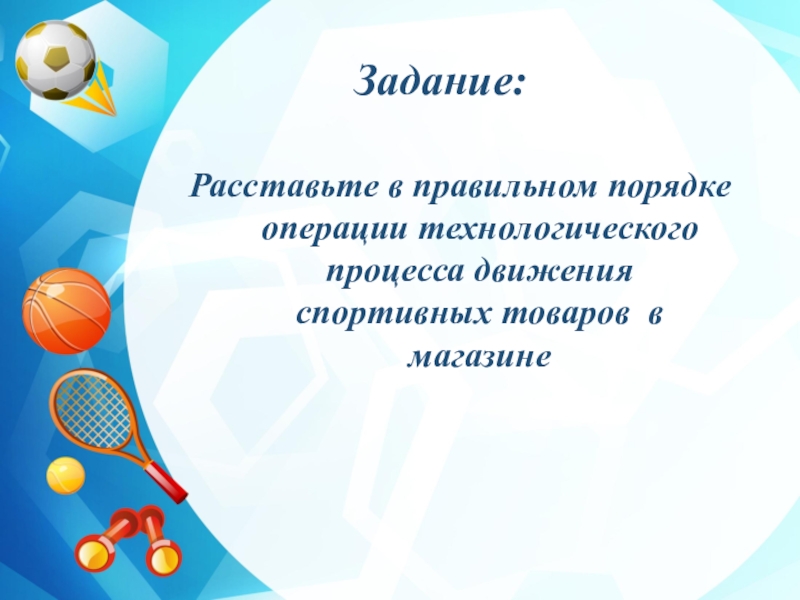 Задание:

Расставьте в правильном порядке операции технологического процесса движения спортивных товаров в магазине